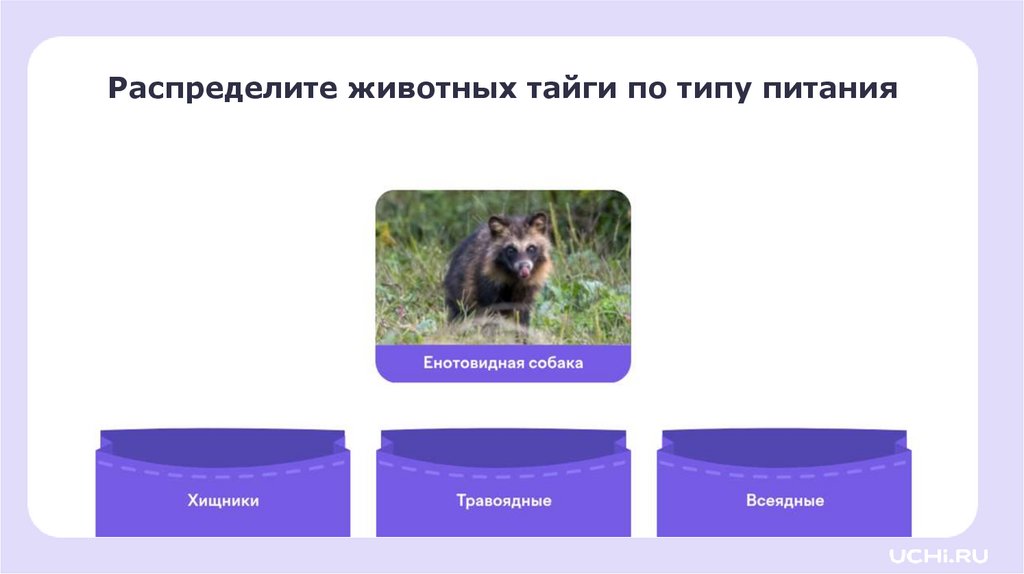 Распределите животных тайги по типу питания

Енотовидная собака

Хищники

Травоядные

Всеядные

UCHi.RU